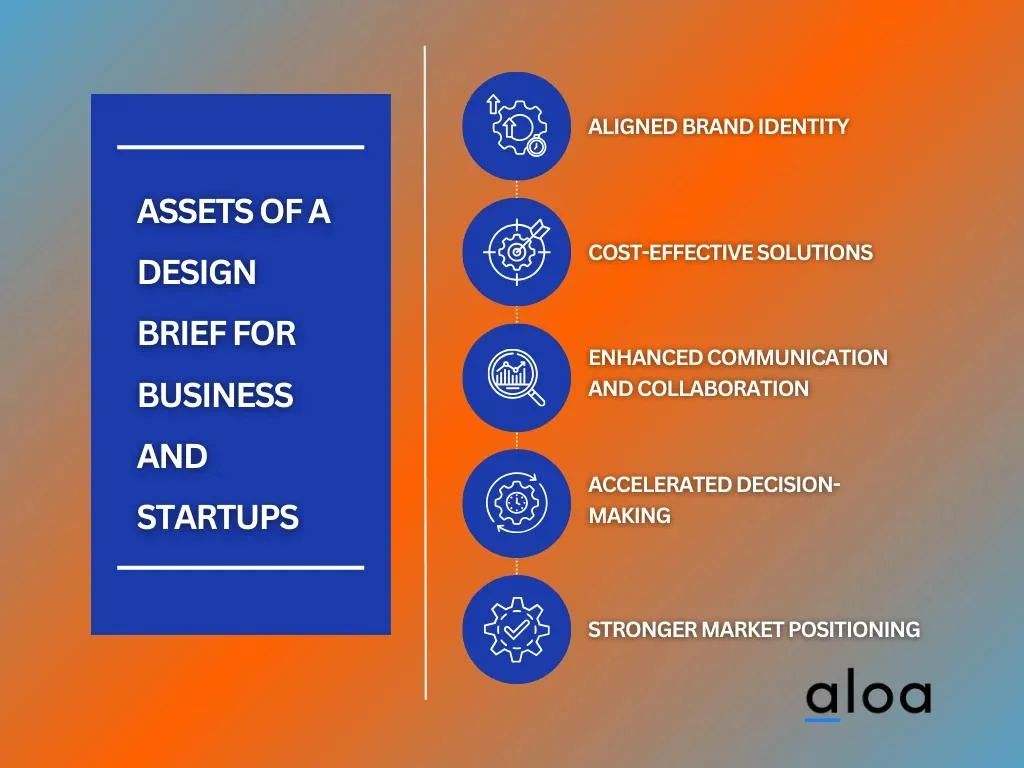 ASSETS OF A DESIGN BRIEF FOR BUSINESS AND STARTUPS

ALIGNED BRAND IDENTITY

COST-EFFECTIVE SOLUTIONS

ENHANCED COMMUNICATION AND COLLABORATION

ACCELERATED DECISION-MAKING

STRONGER MARKET POSITIONING

aloa